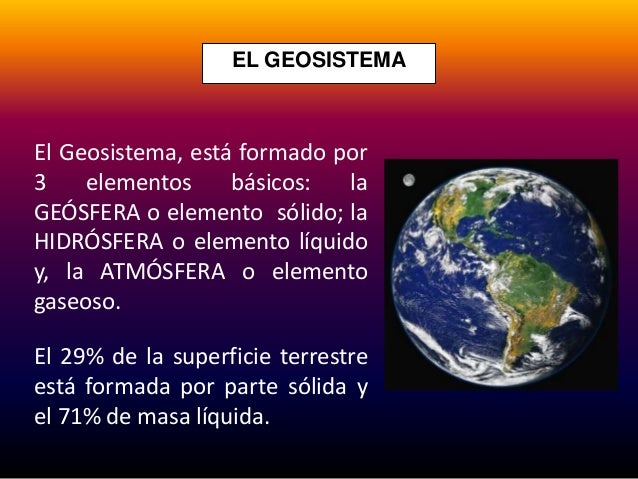 EL GEOSISTEMA

El Geosistema, está formado por 3 elementos básicos: la GEÓSFERA o elemento sólido; la HIDRÓSFERA o elemento líquido y, la ATMÓSFERA o elemento gaseoso.

El 29% de la superficie terrestre está formada por parte sólida y el 71% de masa líquida.